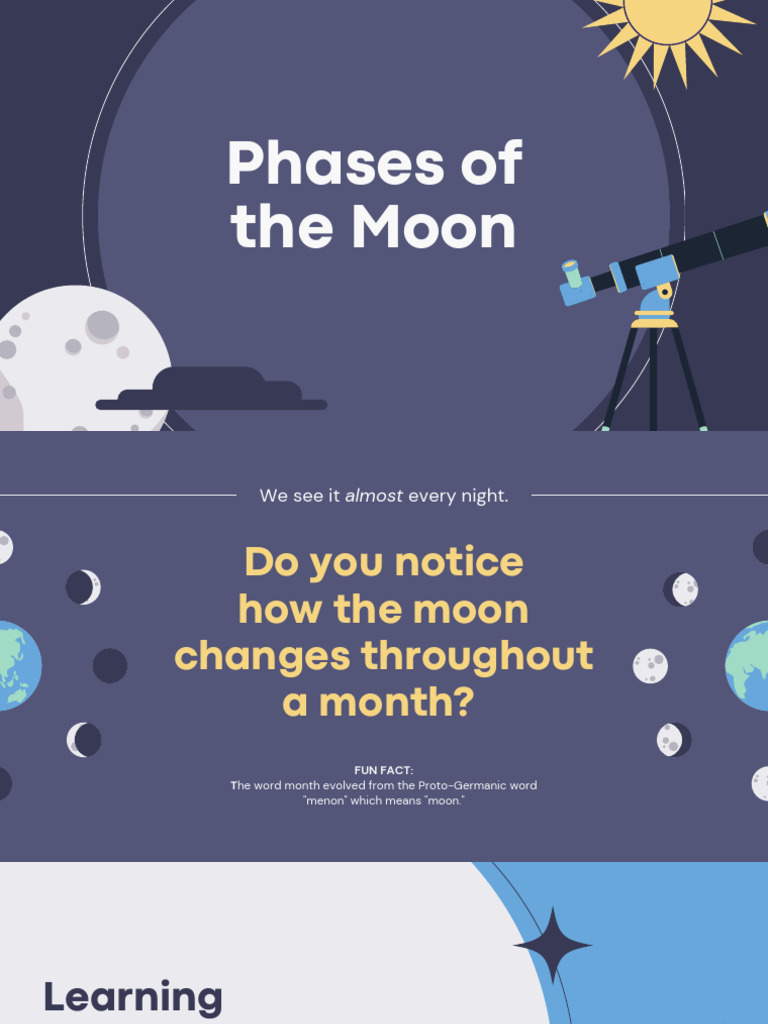 Phases of the Moon

We see it almost every night.

Do you notice how the moon changes throughout a month?

FUN FACT:
The word month evolved from the Proto-Germanic word "menon" which means "moon."

Learning